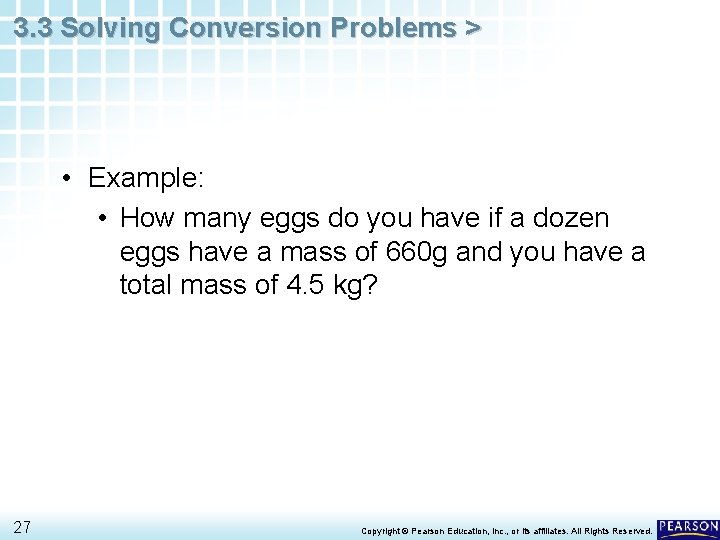 3.3 Solving Conversion Problems >

• Example:

• How many eggs do you have if a dozen eggs have a mass of 660g and you have a total mass of 4.5 kg?

27

Copyright © Pearson Education, Inc., or its affiliates. All Rights Reserved.

PEARSON